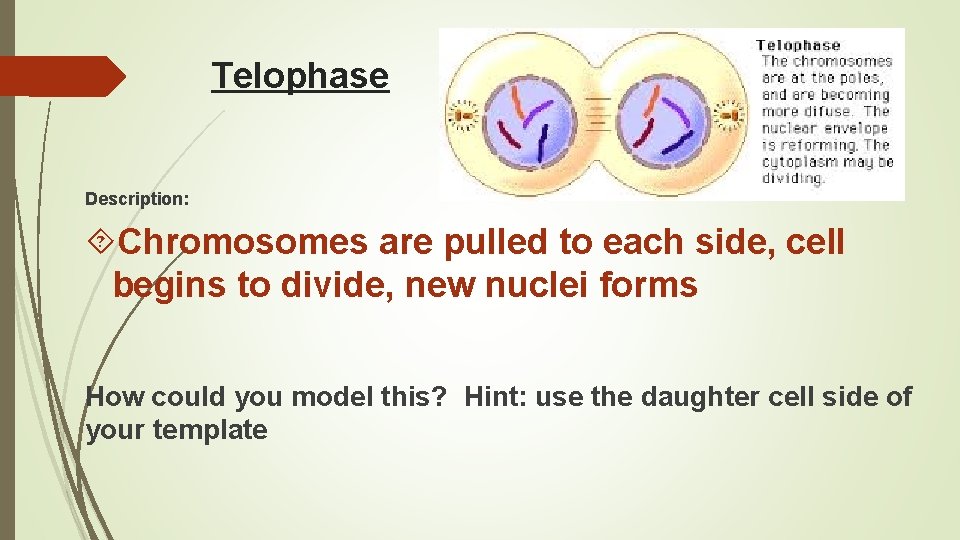 Telophase

Telophase
The chromosomes are at the poles, and are becoming more difuse. The nuclear envelope is reforming. The cytoplasm may be dividing.

Description:

Chromosomes are pulled to each side, cell begins to divide, new nuclei forms

How could you model this? Hint: use the daughter cell side of your template